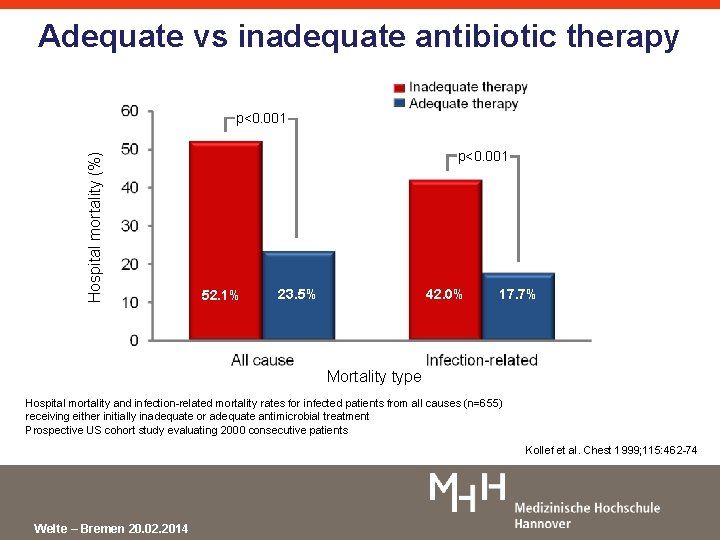 Adequate vs inadequate antibiotic therapy

Inadequate therapy
Adequate therapy

Hospital mortality (%)

60
50
40
30
20
10
0

p<0.001
p<0.001

52.1%
23.5%
42.0%
17.7%

All cause
Infection-related
Mortality type

Hospital mortality and infection-related mortality rates for infected patients from all causes (n=655) receiving either initially inadequate or adequate antimicrobial treatment
Prospective US cohort study evaluating 2000 consecutive patients

Kollef et al. Chest 1999;115:462-74

MHH
Medizinische Hochschule Hannover

Welte – Bremen 20.02.2014